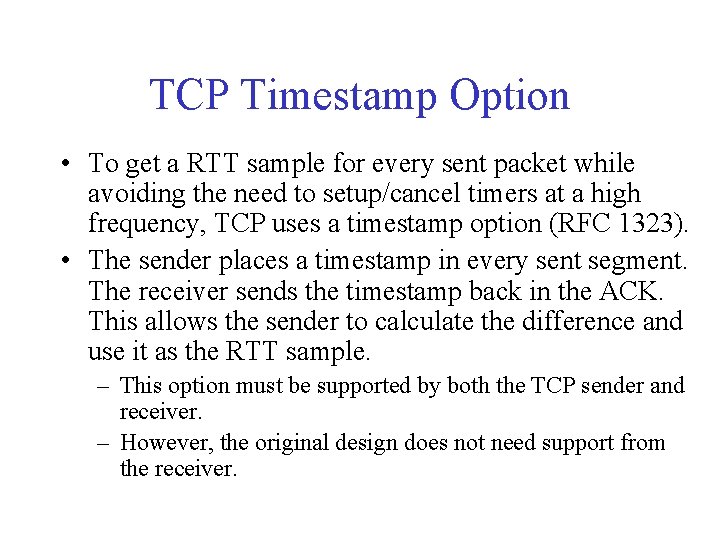 TCP Timestamp Option

• To get a RTT sample for every sent packet while avoiding the need to setup/cancel timers at a high frequency, TCP uses a timestamp option (RFC 1323).

• The sender places a timestamp in every sent segment. The receiver sends the timestamp back in the ACK. This allows the sender to calculate the difference and use it as the RTT sample.

– This option must be supported by both the TCP sender and receiver.

– However, the original design does not need support from the receiver.